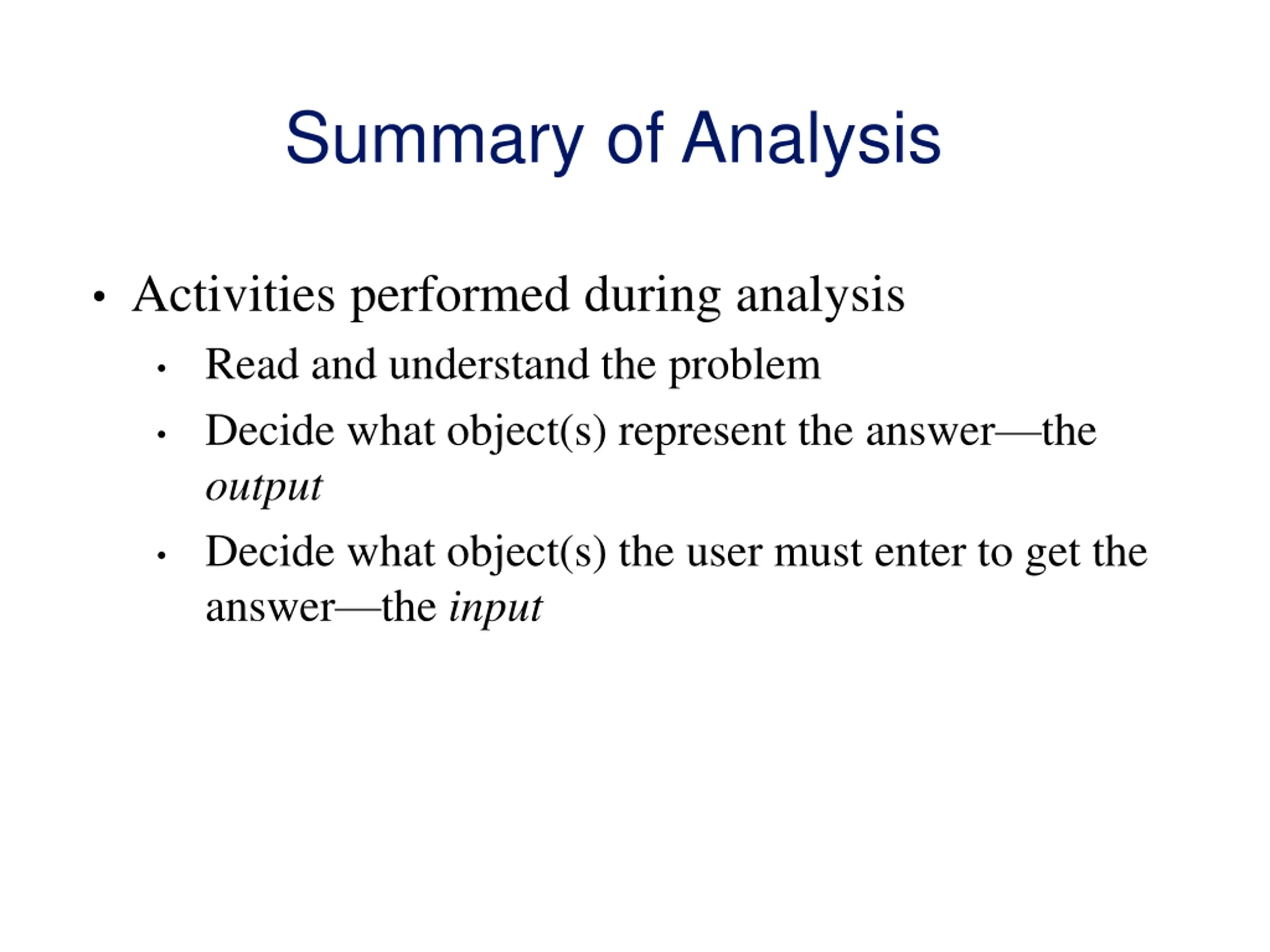 Summary of Analysis

• Activities performed during analysis
  • Read and understand the problem
  • Decide what object(s) represent the answer—the output
  • Decide what object(s) the user must enter to get the answer—the input